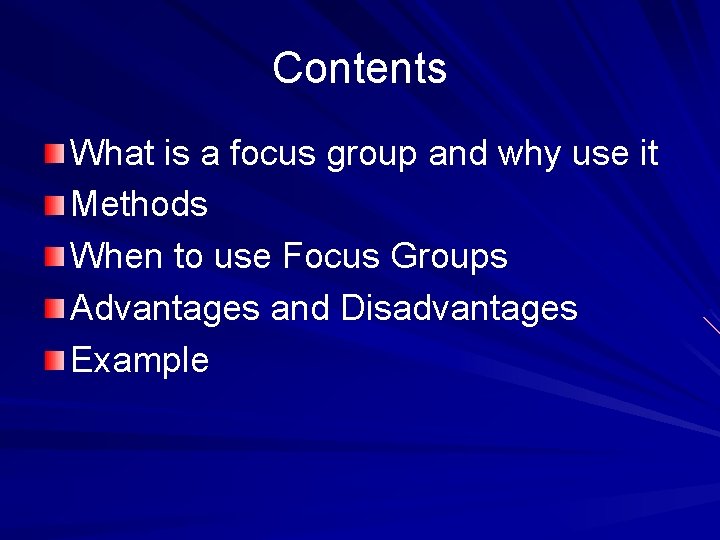 Contents

What is a focus group and why use it

Methods

When to use Focus Groups

Advantages and Disadvantages

Example